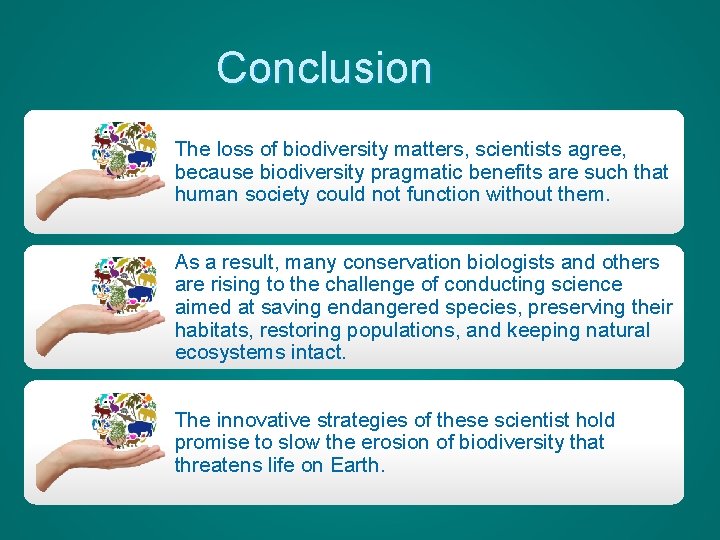 Conclusion

The loss of biodiversity matters, scientists agree, because biodiversity pragmatic benefits are such that human society could not function without them.

As a result, many conservation biologists and others are rising to the challenge of conducting science aimed at saving endangered species, preserving their habitats, restoring populations, and keeping natural ecosystems intact.

The innovative strategies of these scientist hold promise to slow the erosion of biodiversity that threatens life on Earth.